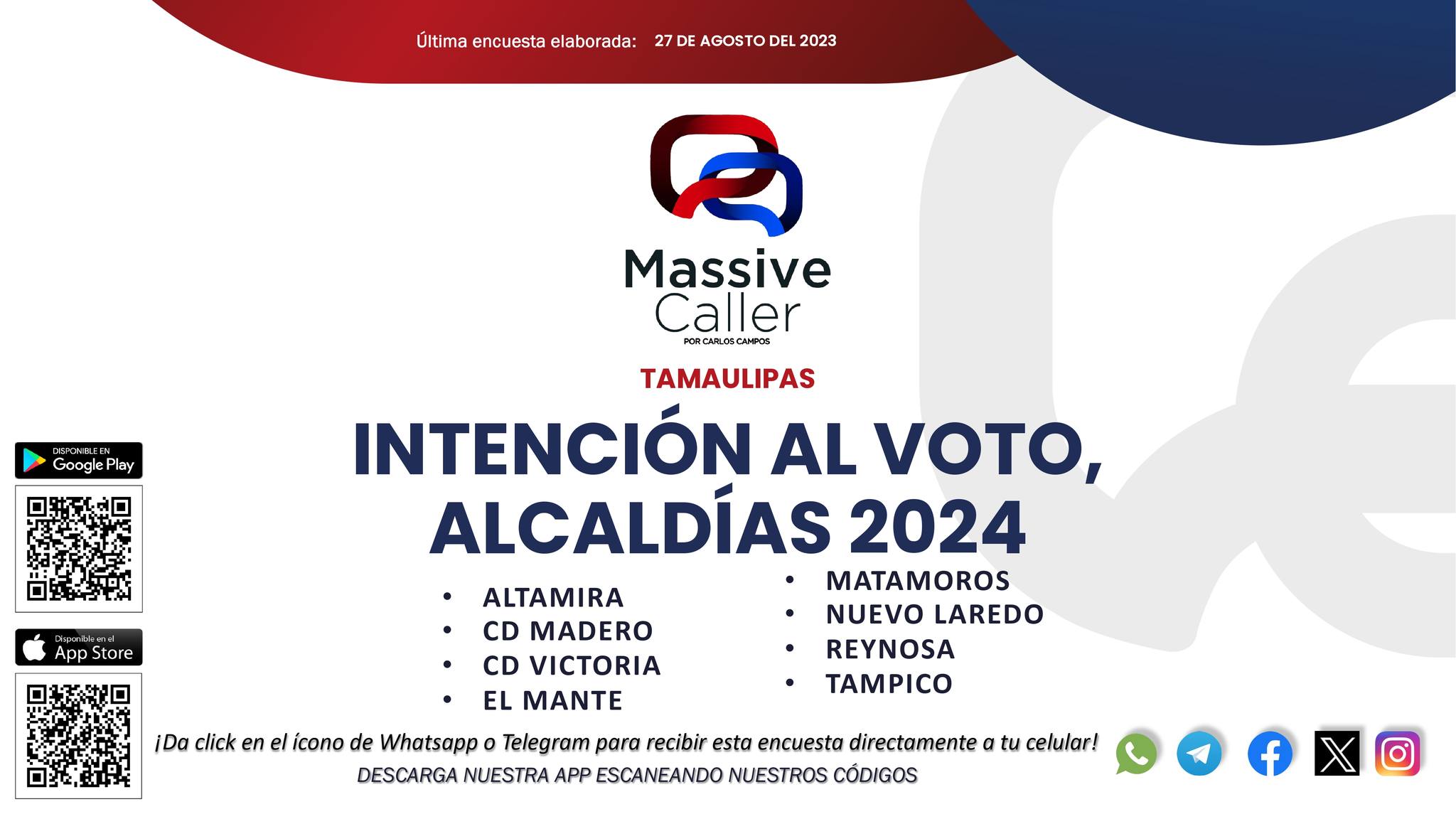 Última encuesta elaborada: 27 DE AGOSTO DEL 2023

Massive Caller
POR CARLOS CAMPOS

TAMAULIPAS

INTENCIÓN AL VOTO, ALCALDÍAS 2024

• ALTAMIRA
• CD MADERO
• CD VICTORIA
• EL MANTE

• MATAMOROS
• NUEVO LAREDO
• REYNOSA
• TAMPICO

DISPONIBLE EN Google Play

Disponible en el App Store

¡Da click en el ícono de Whatsapp o Telegram para recibir esta encuesta directamente a tu celular!

DESCARGA NUESTRA APP ESCANEANDO NUESTROS CÓDIGOS